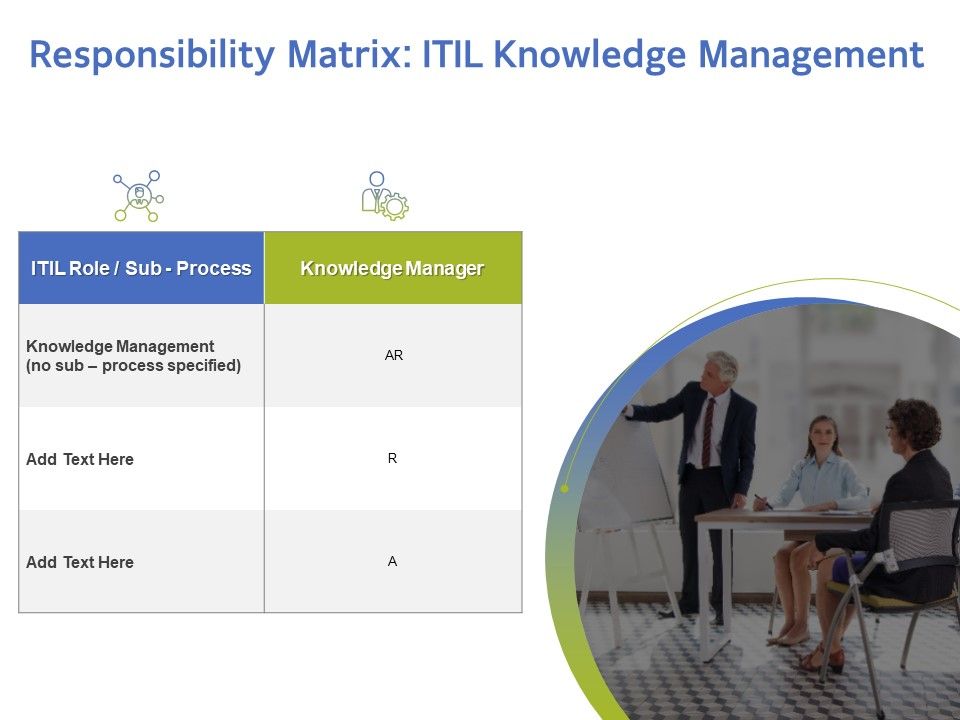 Responsibility Matrix: ITIL Knowledge Management

| ITIL Role / Sub - Process | Knowledge Manager |
|---|---|
| Knowledge Management (no sub – process specified) | AR |
| Add Text Here | R |
| Add Text Here | A |